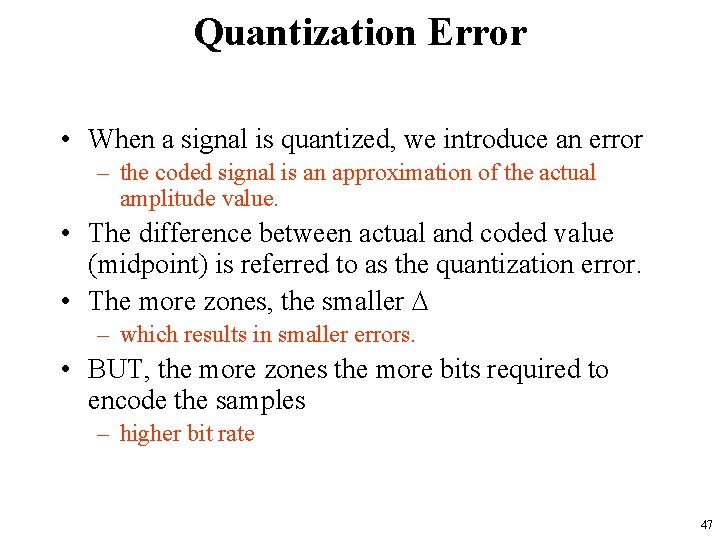 Quantization Error

• When a signal is quantized, we introduce an error
– the coded signal is an approximation of the actual amplitude value.

• The difference between actual and coded value (midpoint) is referred to as the quantization error.

• The more zones, the smaller $\Delta$
– which results in smaller errors.

• BUT, the more zones the more bits required to encode the samples
– higher bit rate

47